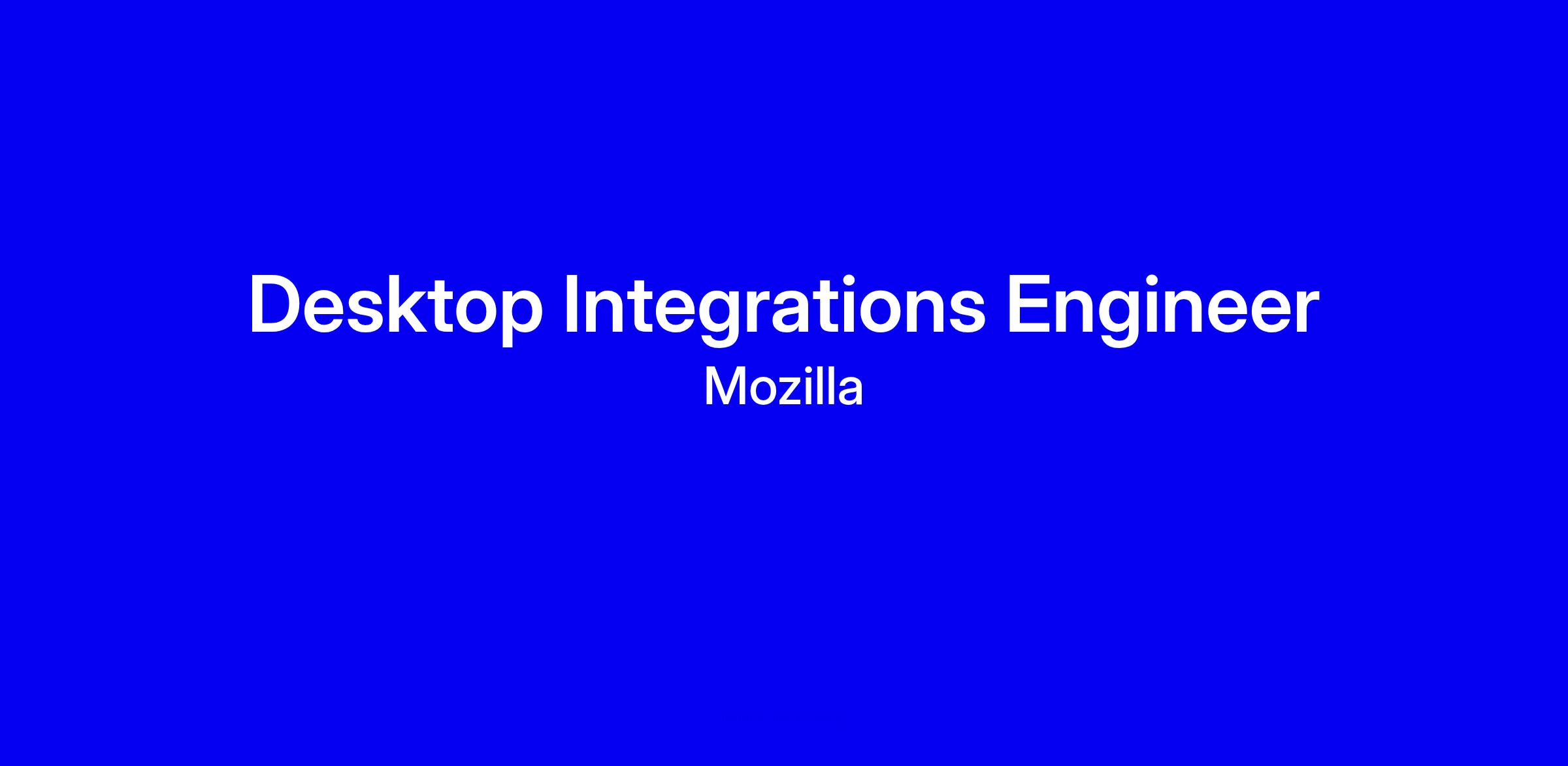 Desktop Integrations Engineer
Mozilla